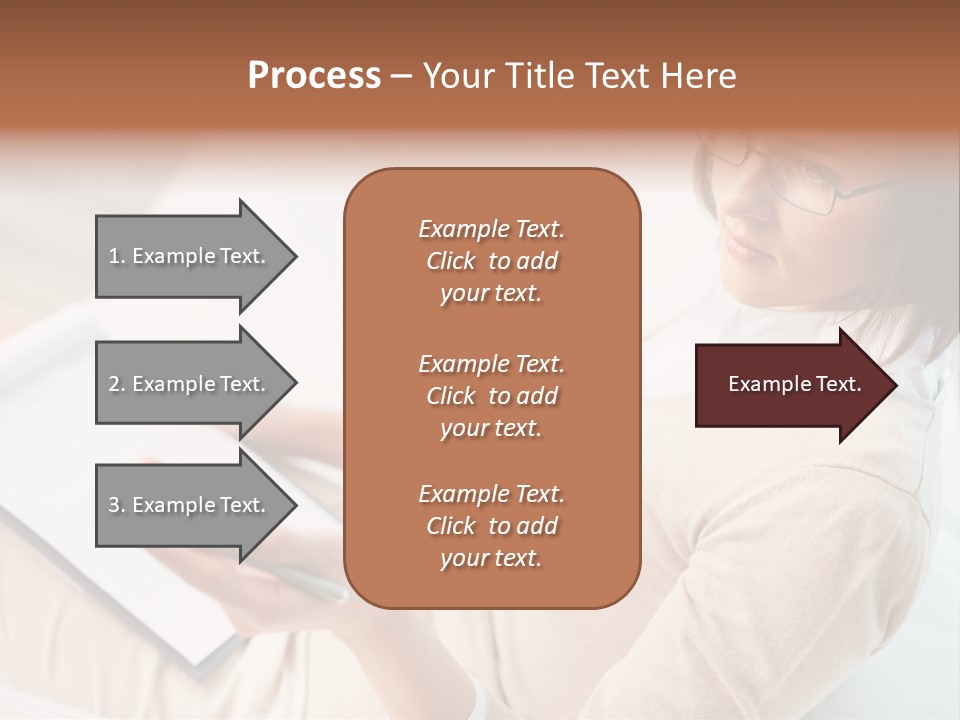 Process – Your Title Text Here

1. Example Text.

2. Example Text.

3. Example Text.

Example Text. Click to add your text.

Example Text. Click to add your text.

Example Text. Click to add your text.

Example Text.